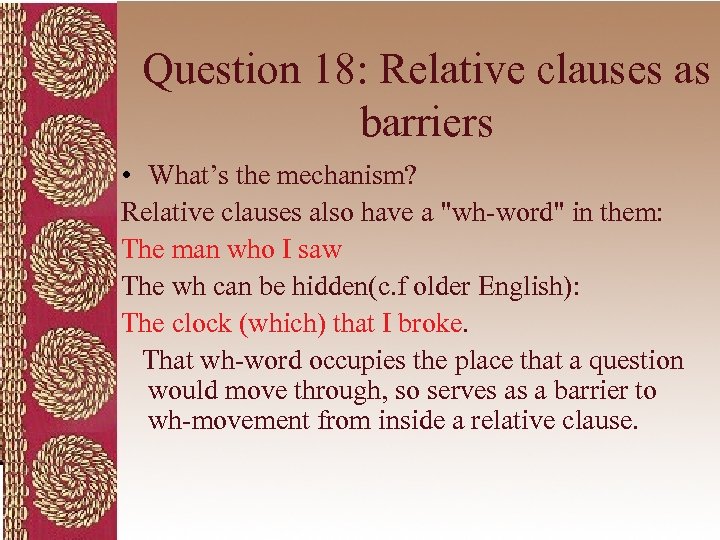 Question 18: Relative clauses as barriers

• What's the mechanism?

Relative clauses also have a "wh-word" in them:

The man who I saw

The wh can be hidden(c.f older English):

The clock (which) that I broke.

That wh-word occupies the place that a question would move through, so serves as a barrier to wh-movement from inside a relative clause.